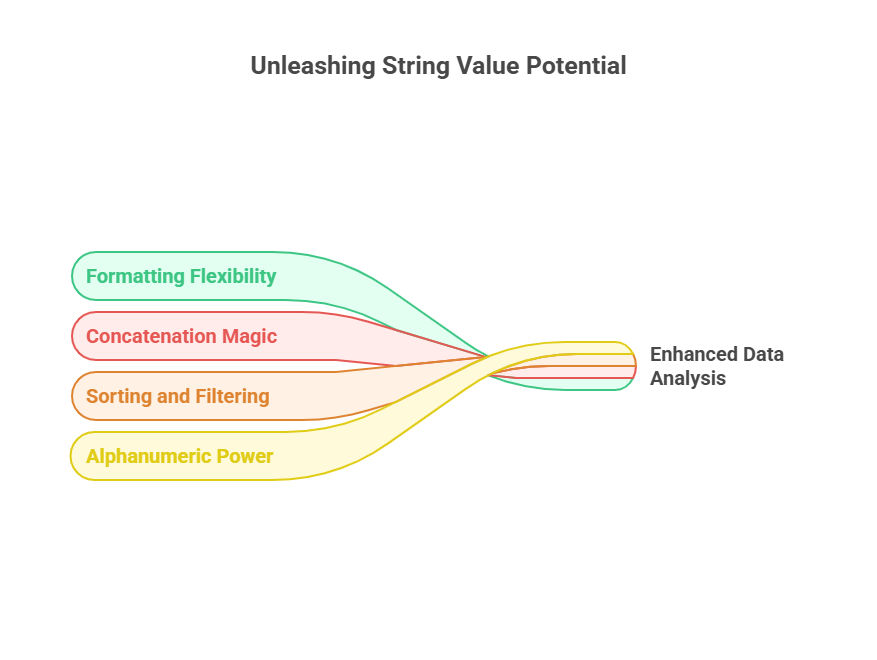 Unleashing String Value Potential

Formatting Flexibility

Concatenation Magic

Sorting and Filtering

Alphanumeric Power

Enhanced Data Analysis